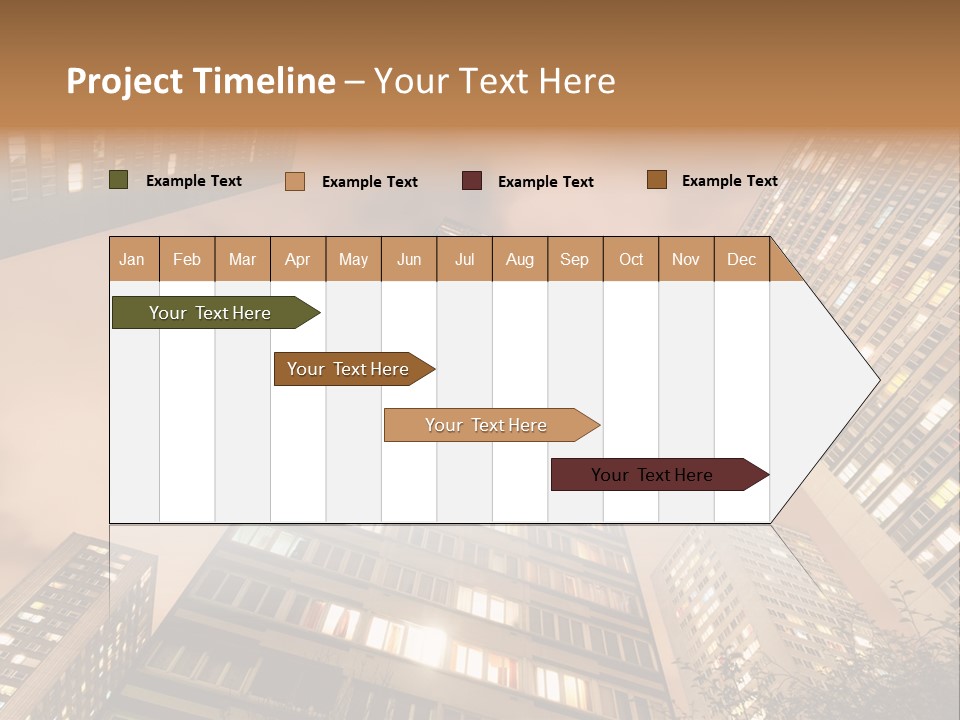 Project Timeline – Your Text Here

Example Text Example Text Example Text Example Text

| Jan | Feb | Mar | Apr | May | Jun | Jul | Aug | Sep | Oct | Nov | Dec |
|---|---|---|---|---|---|---|---|---|---|---|---|

Your Text Here

Your Text Here

Your Text Here

Your Text Here